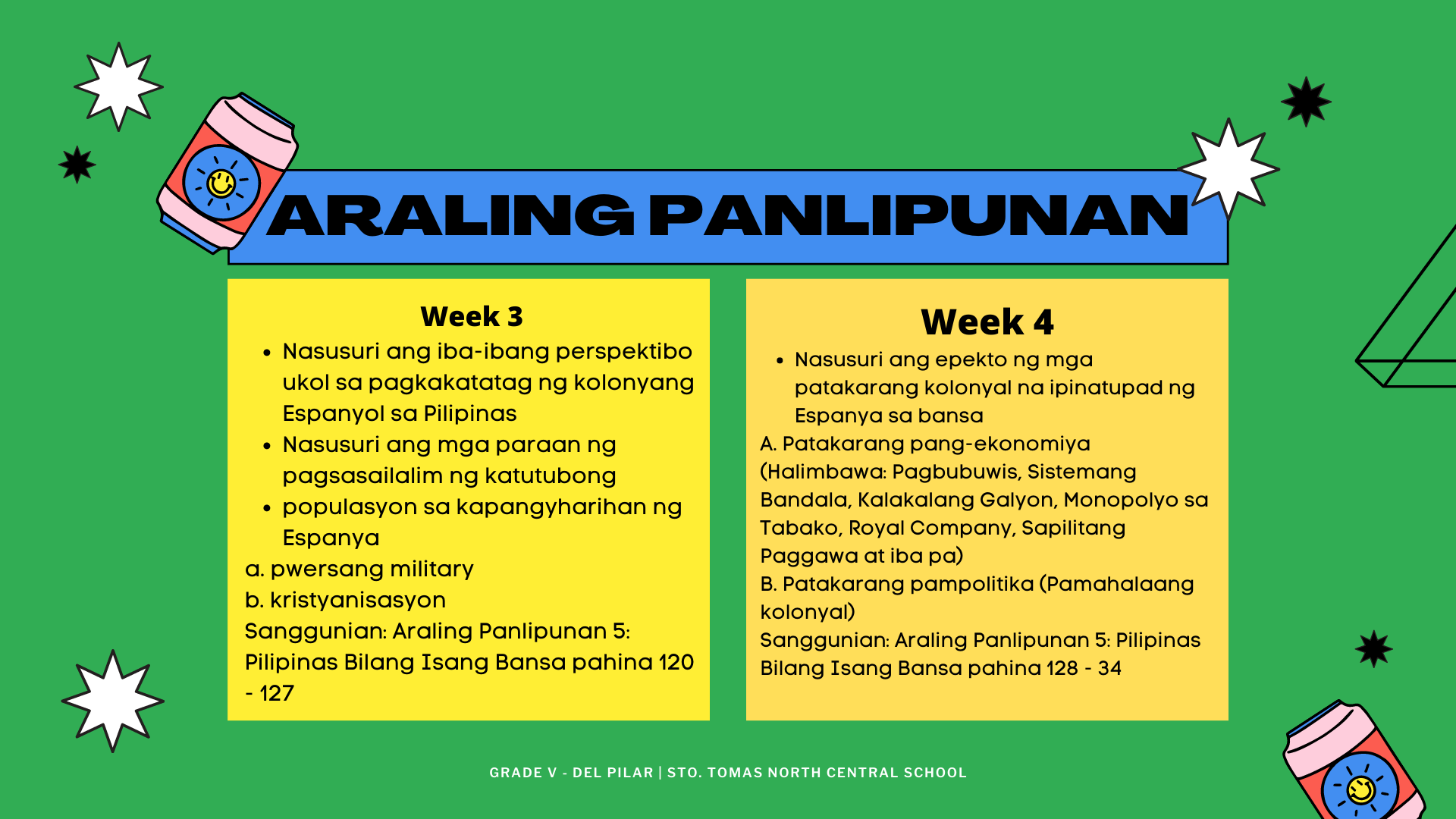 ARALING PANLIPUNAN

Week 3

- Nasusuri ang iba-ibang perspektibo ukol sa pagkakatatag ng kolonyang Espanyol sa Pilipinas
- Nasusuri ang mga paraan ng pagsasailalim ng katutubong
- populasyon sa kapangyharihan ng Espanya

a. pwersang military
b. kristyanisasyon
Sanggunian: Araling Panlipunan 5: Pilipinas Bilang Isang Bansa pahina 120 - 127

Week 4

- Nasusuri ang epekto ng mga patakarang kolonyal na ipinatupad ng Espanya sa bansa

A. Patakarang pang-ekonomiya (Halimbawa: Pagbubuwis, Sistemang Bandala, Kalakalang Galyon, Monopolyo sa Tabako, Royal Company, Sapilitang Paggawa at iba pa)
B. Patakarang pampolitika (Pamahalaang kolonyal)
Sanggunian: Araling Panlipunan 5: Pilipinas Bilang Isang Bansa pahina 128 - 34

GRADE V - DEL PILAR | STO. TOMAS NORTH CENTRAL SCHOOL